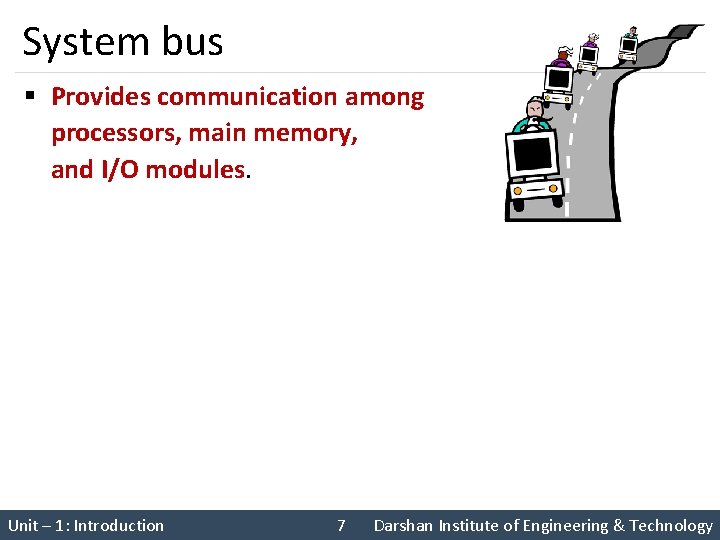 System bus

▪ Provides communication among processors, main memory, and I/O modules.

Unit – 1: Introduction 7 Darshan Institute of Engineering & Technology